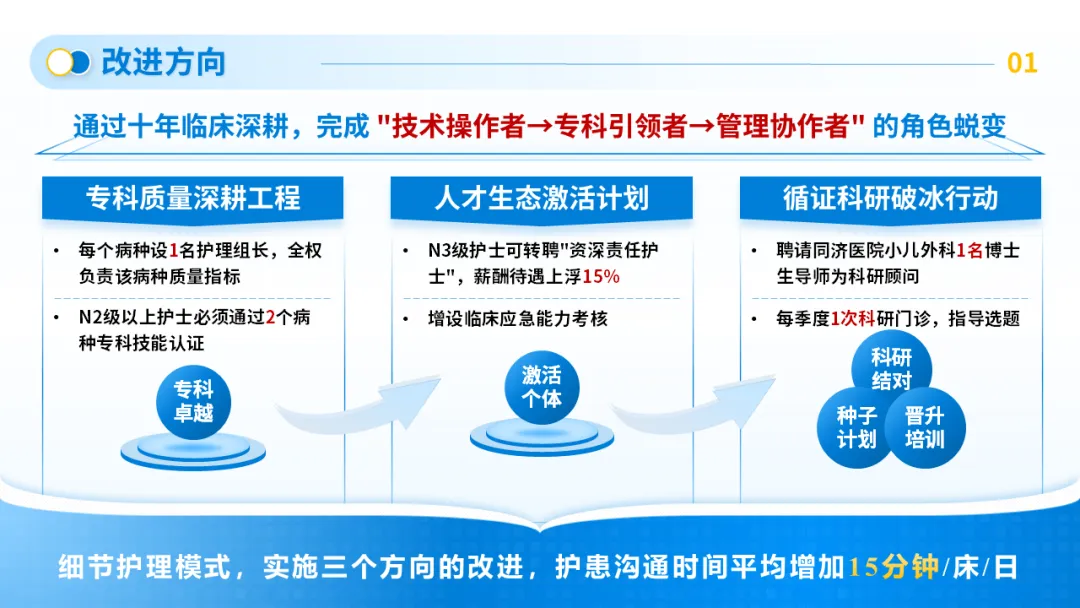 改进方向

01

通过十年临床深耕，完成 "技术操作者→专科引领者→管理协作者" 的角色蜕变

专科质量深耕工程

• 每个病种设1名护理组长，全权负责该病种质量指标

• N2级以上护士必须通过2个病种专科技能认证

专科卓越

人才生态激活计划

• N3级护士可转聘"资深责任护士"，薪酬待遇上浮15%

• 增设临床应急能力考核

激活个体

循证科研破冰行动

• 聘请同济医院小儿外科1名博士生导师为科研顾问

• 每季度1次科研门诊，指导选题

科研结对

种子计划

晋升培训

细节护理模式，实施三个方向的改进，护患沟通时间平均增加15分钟/床/日